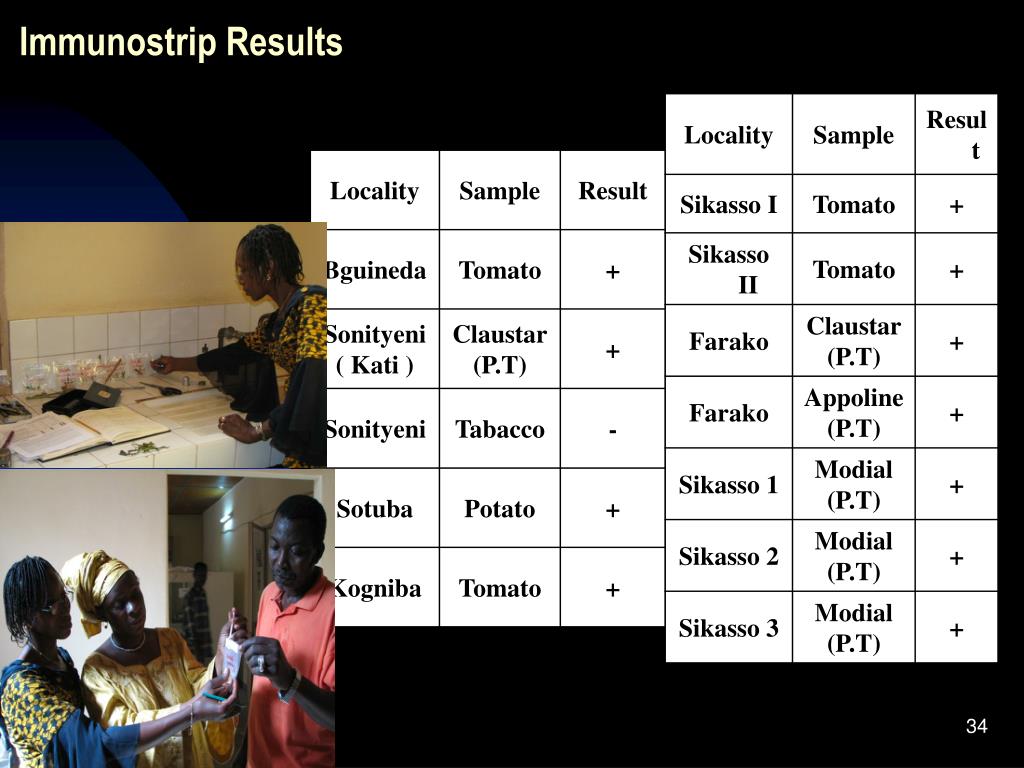 Immunostrip Results

| Locality | Sample | Result |
|---|---|---|
| Bguineda | Tomato | + |
| Sonityeni ( Kati ) | Claustar (P.T) | + |
| Sonityeni | Tabacco | - |
| Sotuba | Potato | + |
| Kogniba | Tomato | + |

| Locality | Sample | Result |
|---|---|---|
| Sikasso I | Tomato | + |
| Sikasso II | Tomato | + |
| Farako | Claustar (P.T) | + |
| Farako | Appoline (P.T) | + |
| Sikasso 1 | Modial (P.T) | + |
| Sikasso 2 | Modial (P.T) | + |
| Sikasso 3 | Modial (P.T) | + |

34